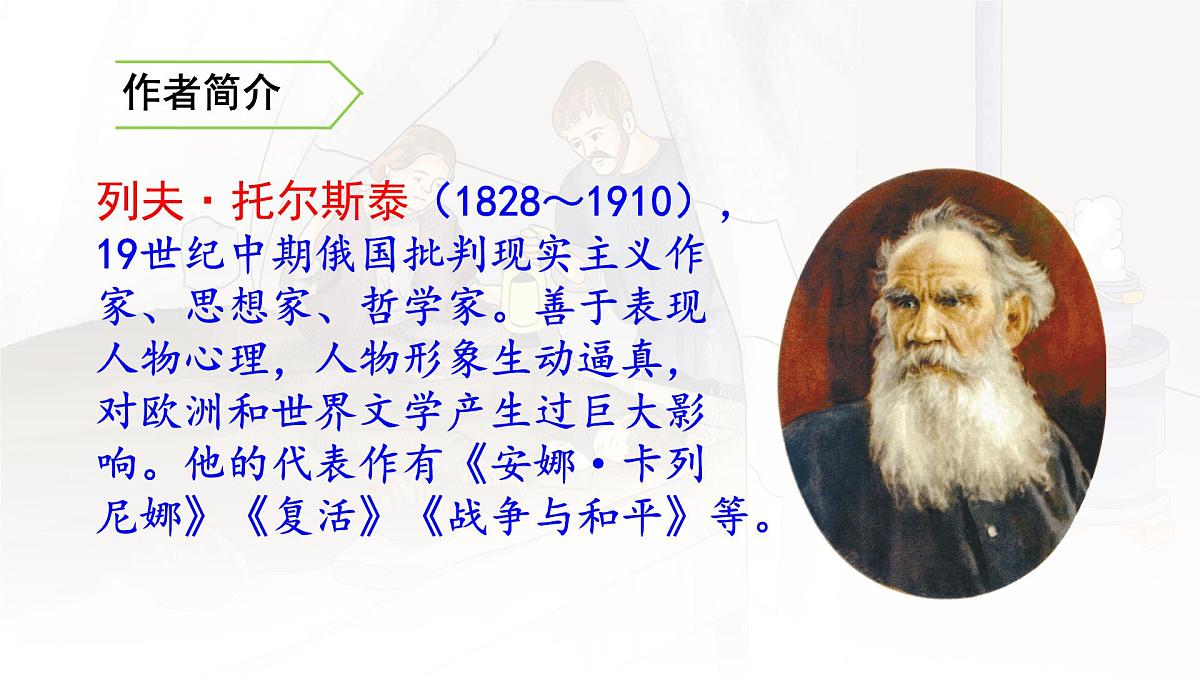 作者简介

列夫·托尔斯泰（1828～1910），19世纪中期俄国批判现实主义作家、思想家、哲学家。善于表现人物心理，人物形象生动逼真，对欧洲和世界文学产生过巨大影响。他的代表作有《安娜·卡列尼娜》《复活》《战争与和平》等。